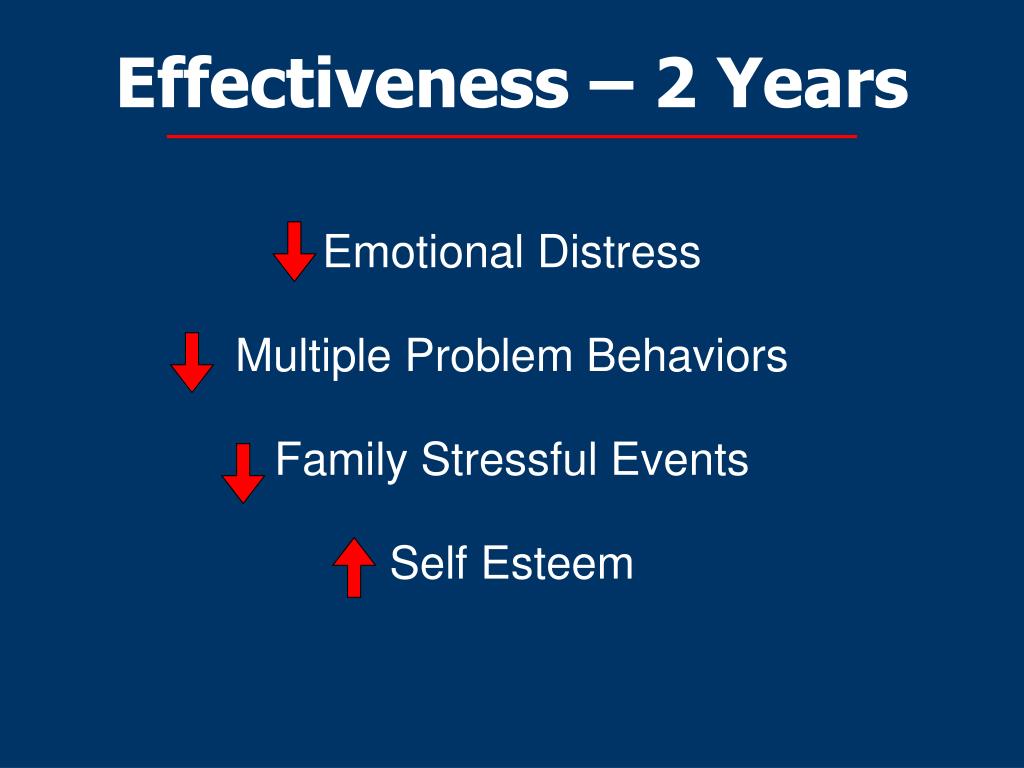 Effectiveness – 2 Years

Emotional Distress

Multiple Problem Behaviors

Family Stressful Events

Self Esteem